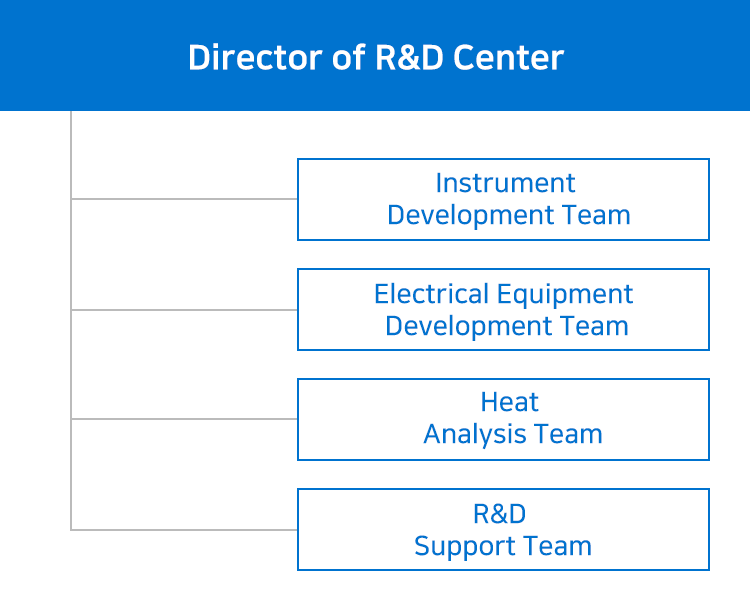 Director of R&D Center

Instrument
Development Team

Electrical Equipment
Development Team

Heat
Analysis Team

R&D
Support Team